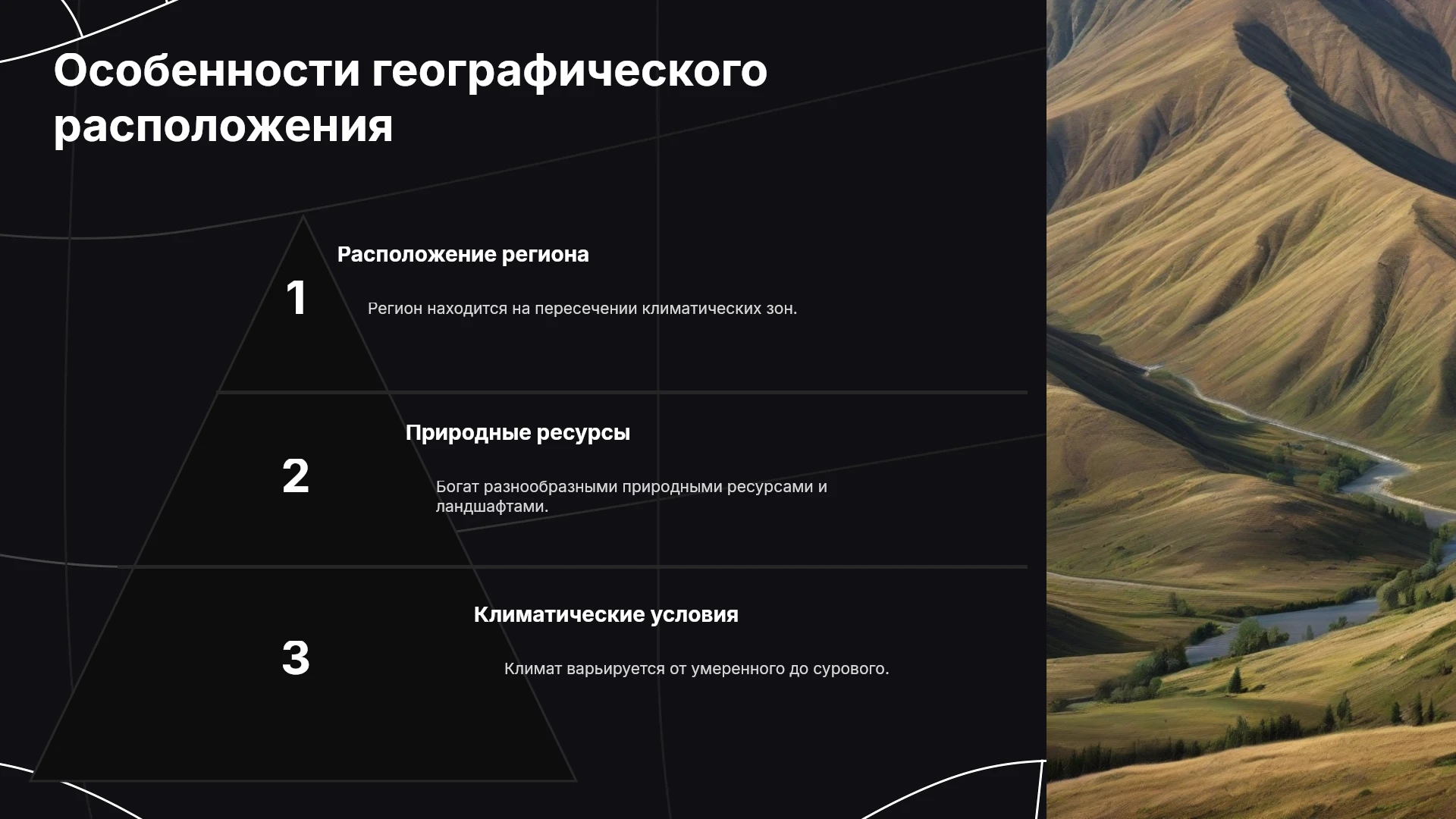 Особенности географического расположения

1

Расположение региона

Регион находится на пересечении климатических зон.

2

Природные ресурсы

Богат разнообразными природными ресурсами и ландшафтами.

3

Климатические условия

Климат варьируется от умеренного до сурового.